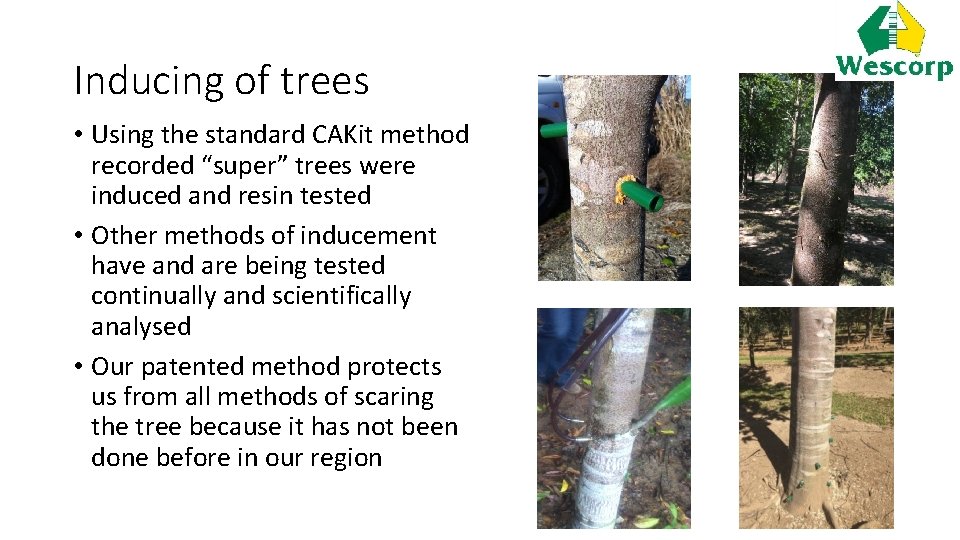 Wescorp

Inducing of trees

• Using the standard CAKit method recorded “super” trees were induced and resin tested

• Other methods of inducement have and are being tested continually and scientifically analysed

• Our patented method protects us from all methods of scaring the tree because it has not been done before in our region